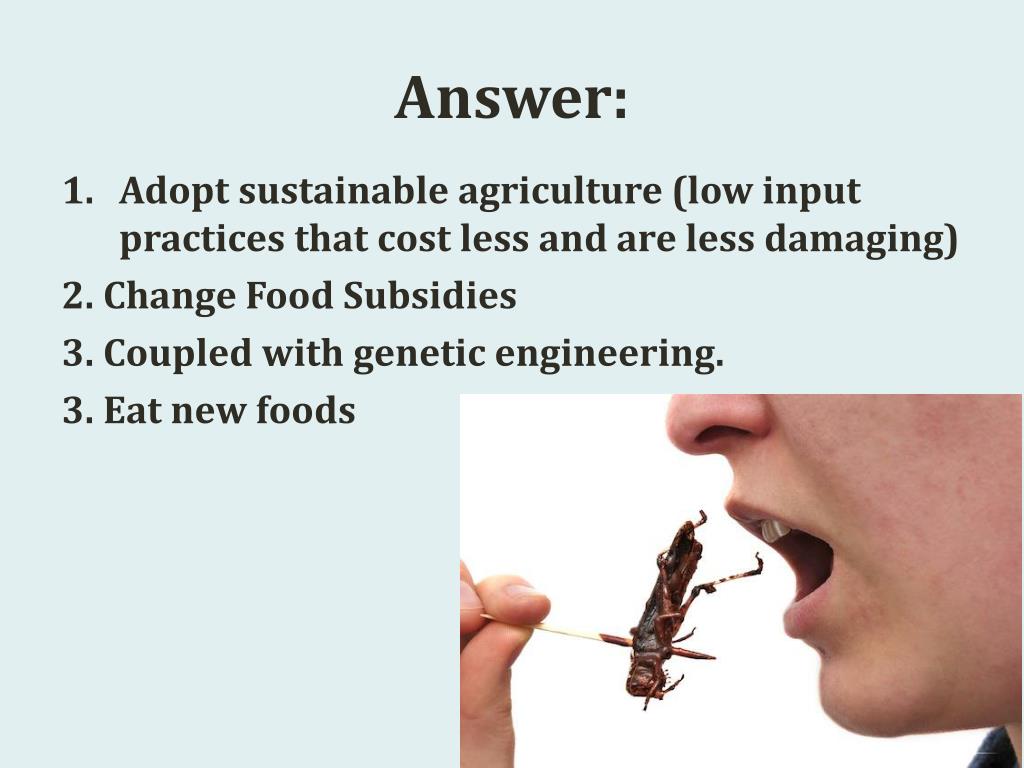 Answer:

1. Adopt sustainable agriculture (low input practices that cost less and are less damaging)

2. Change Food Subsidies

3. Coupled with genetic engineering.

3. Eat new foods